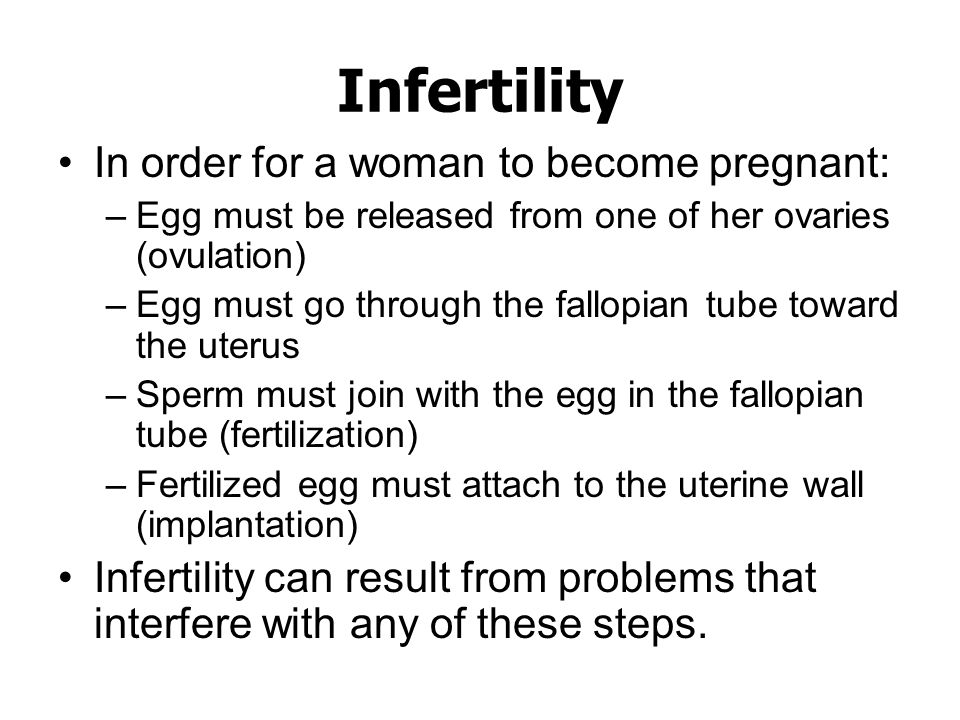 Infertility

• In order for a woman to become pregnant:
– Egg must be released from one of her ovaries (ovulation)
– Egg must go through the fallopian tube toward the uterus
– Sperm must join with the egg in the fallopian tube (fertilization)
– Fertilized egg must attach to the uterine wall (implantation)

• Infertility can result from problems that interfere with any of these steps.